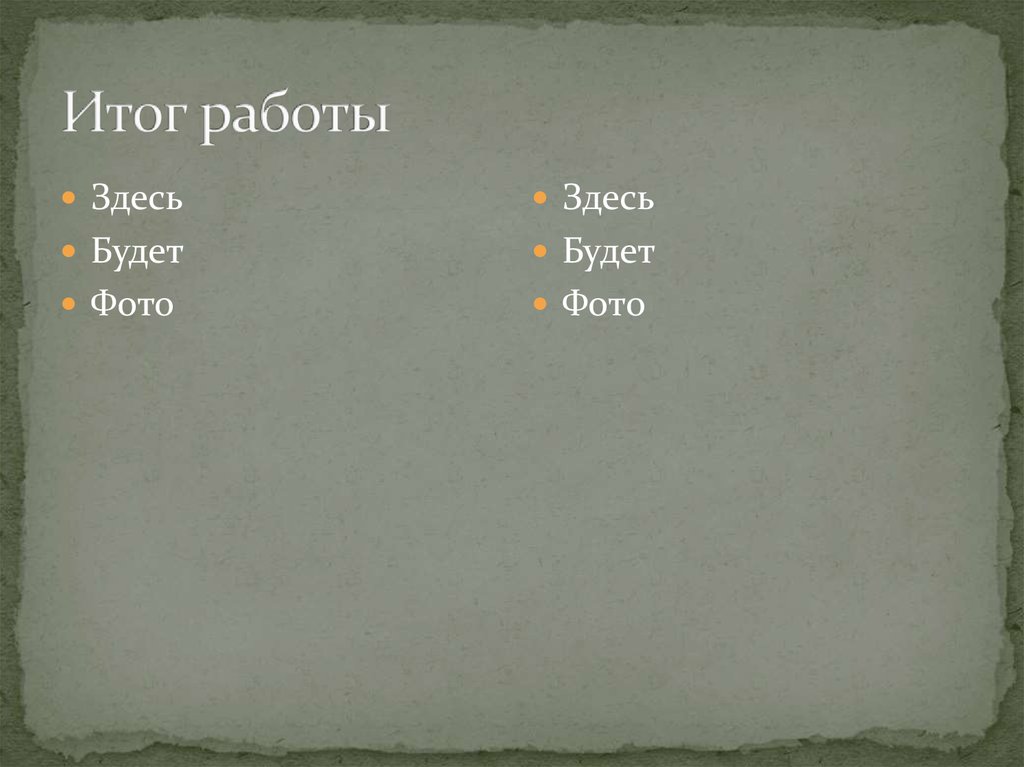 Итог работы

- Здесь
- Будет
- Фото

- Здесь
- Будет
- Фото